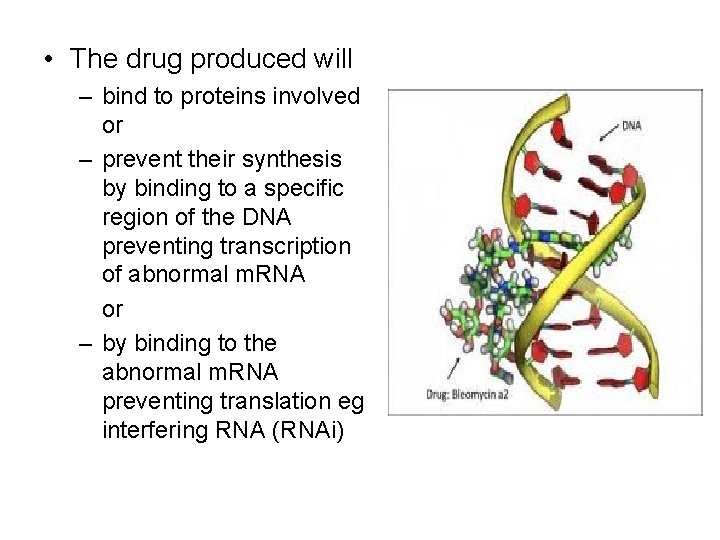 • The drug produced will
– bind to proteins involved or
– prevent their synthesis by binding to a specific region of the DNA preventing transcription of abnormal mRNA

or
– by binding to the abnormal mRNA preventing translation eg interfering RNA (RNAi)

DNA

Drug: Bleomycin a2